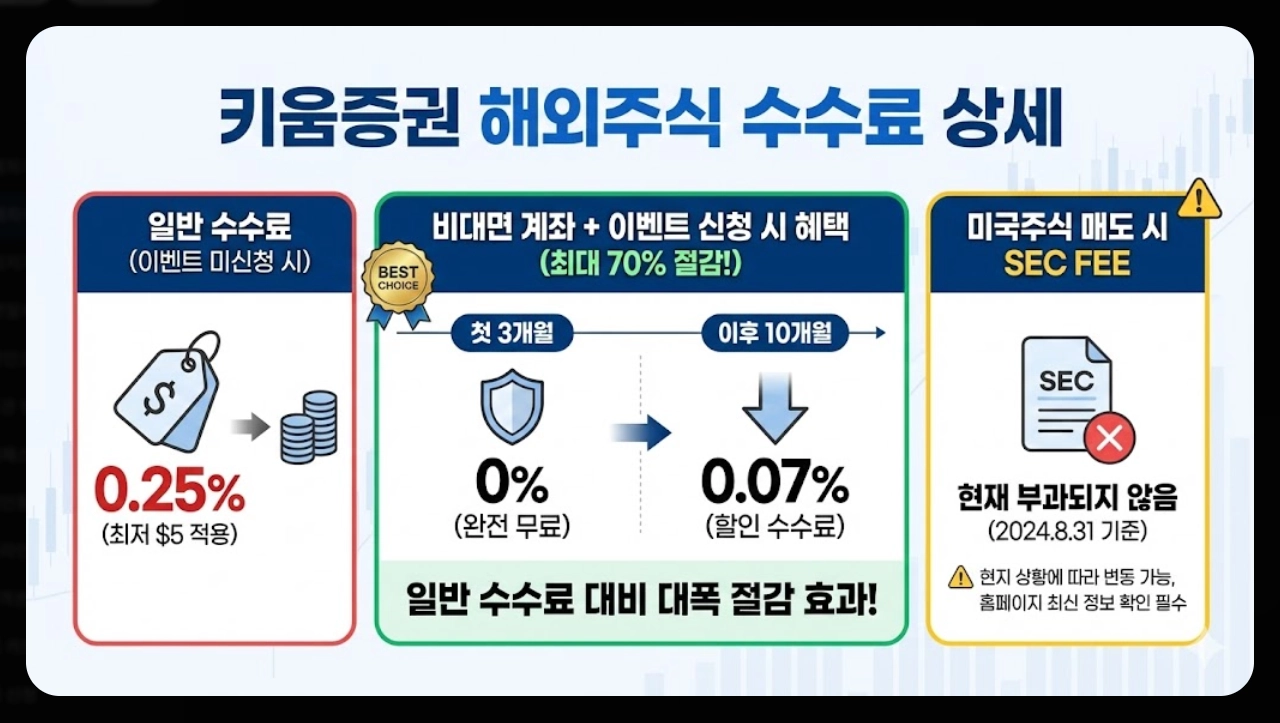 키움증권 해외주식 수수료 상세

일반 수수료
(이벤트 미신청 시)

$

0.25%
(최저 $5 적용)

비대면 계좌 + 이벤트 신청 시 혜택
(최대 70% 절감!)

BEST CHOICE

첫 3개월

이후 10개월

0%
(완전 무료)

0.07%
(할인 수수료)

일반 수수료 대비 대폭 절감 효과!

미국주식 매도 시
SEC FEE

SEC

현재 부과되지 않음
(2024.8.31 기준)

현지 상황에 따라 변동 가능, 홈페이지 최신 정보 확인 필수